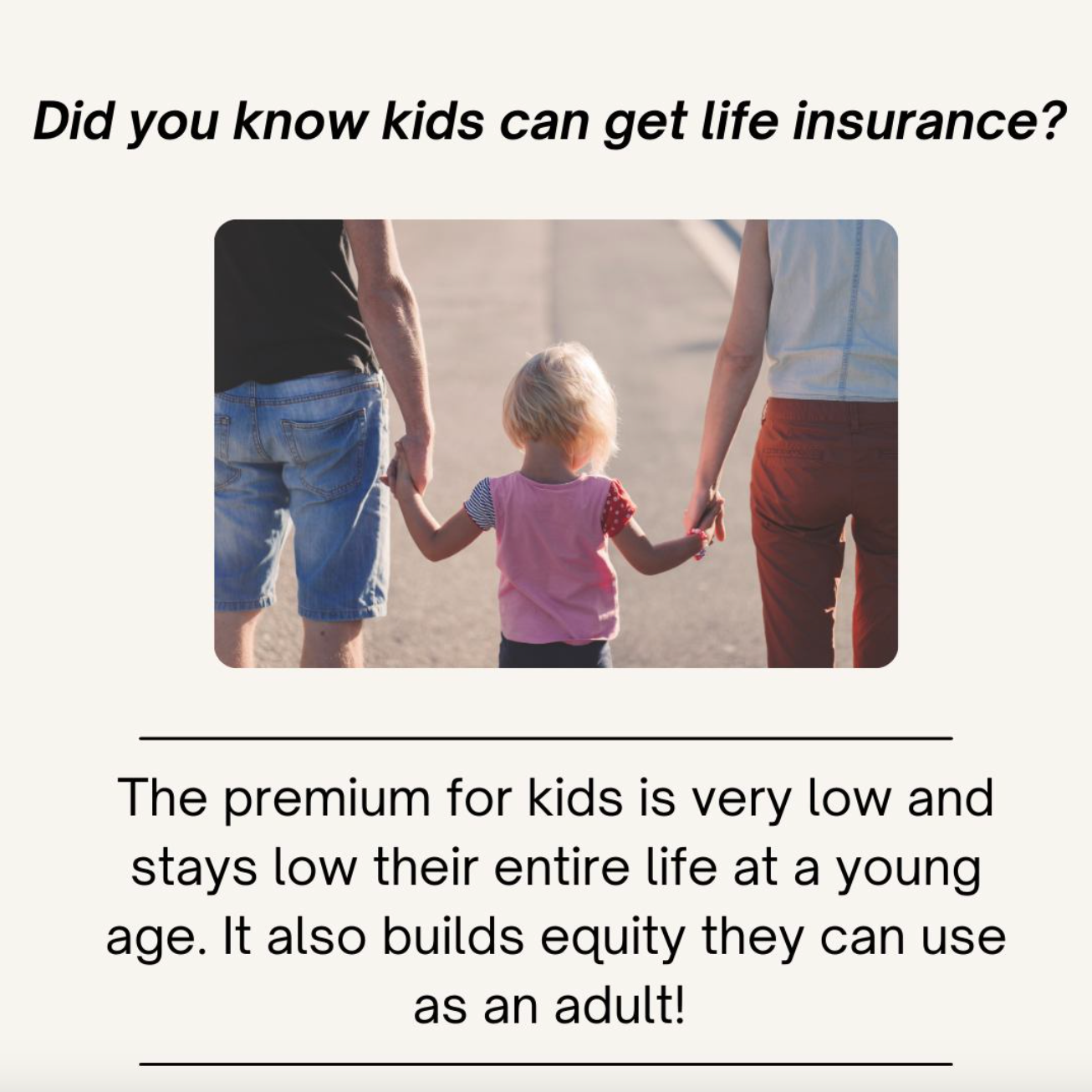 Did you know kids can get life insurance?

The premium for kids is very low and stays low their entire life at a young age. It also builds equity they can use as an adult!